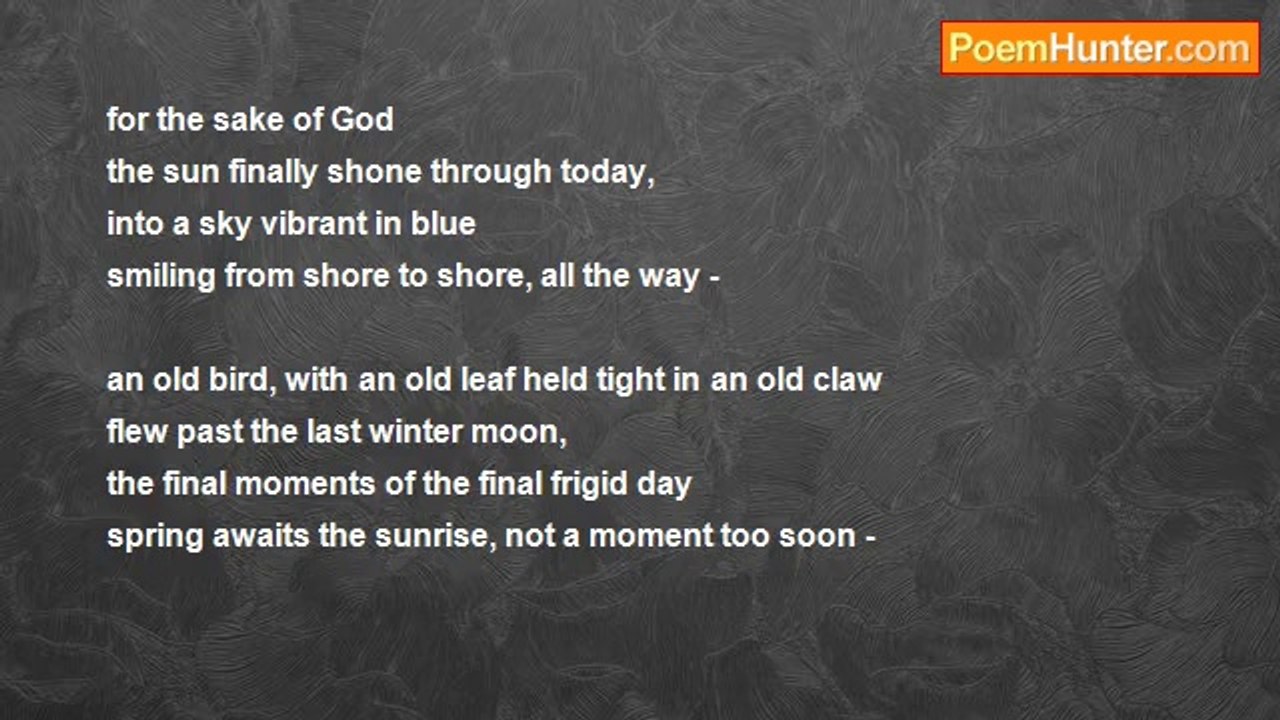 PoemHunter.com

for the sake of God
the sun finally shone through today,
into a sky vibrant in blue
smiling from shore to shore, all the way -

an old bird, with an old leaf held tight in an old claw
flew past the last winter moon,
the final moments of the final frigid day
spring awaits the sunrise, not a moment too soon -